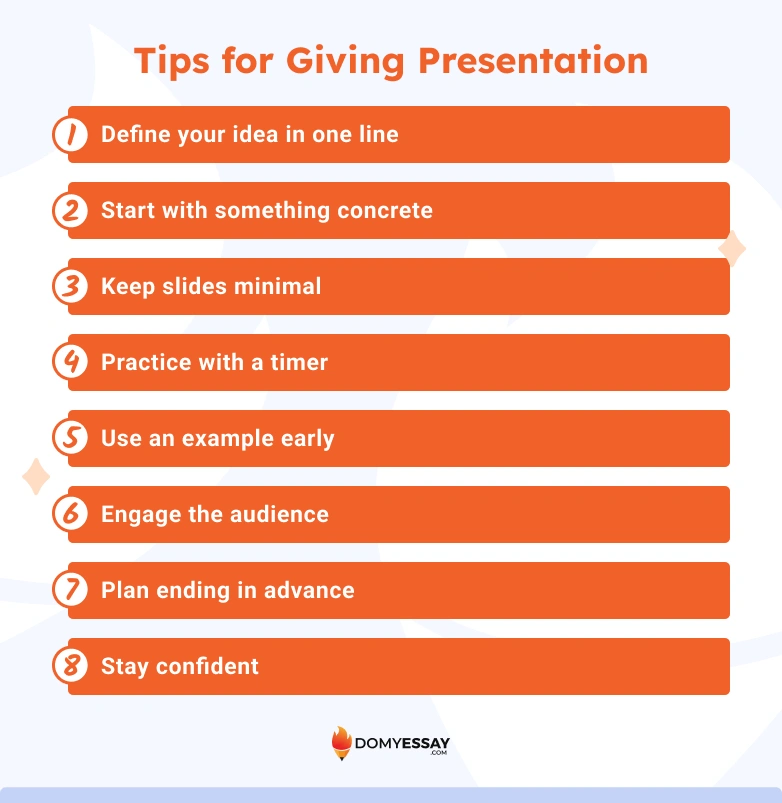 Tips for Giving Presentation

1 Define your idea in one line

2 Start with something concrete

3 Keep slides minimal

4 Practice with a timer

5 Use an example early

6 Engage the audience

7 Plan ending in advance

8 Stay confident

DOMYESSAY .COM